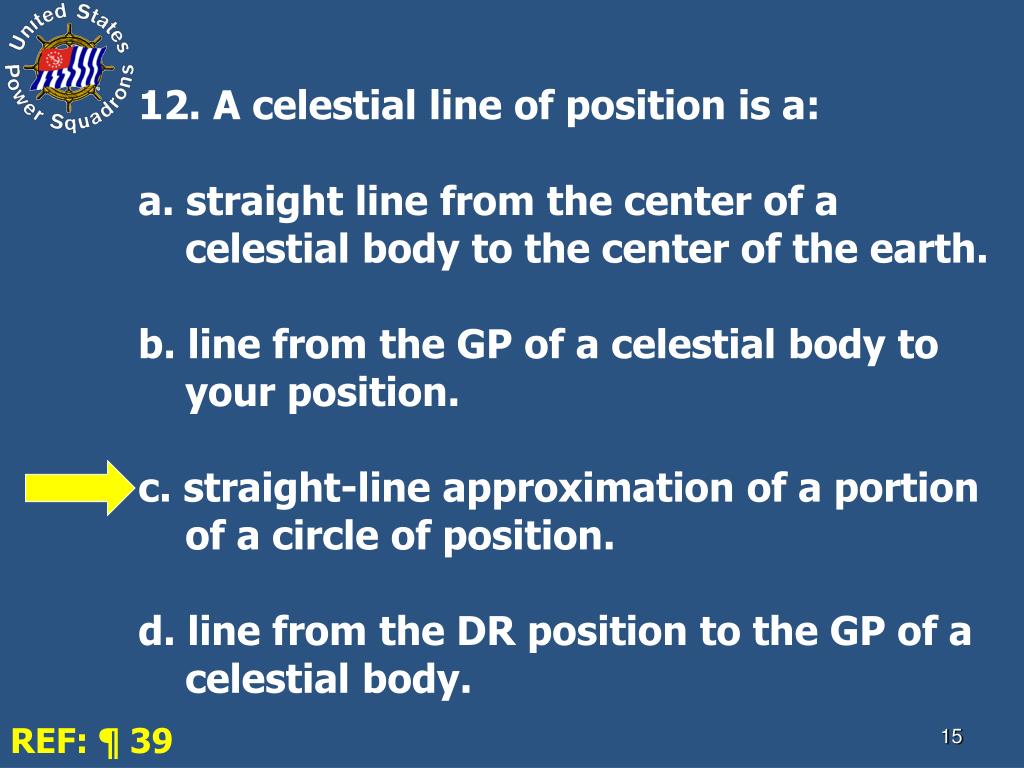 United States Power Squadrons

12. A celestial line of position is a:

a. straight line from the center of a celestial body to the center of the earth.

b. line from the GP of a celestial body to your position.

c. straight-line approximation of a portion of a circle of position.

d. line from the DR position to the GP of a celestial body.

REF: ¶ 39

15